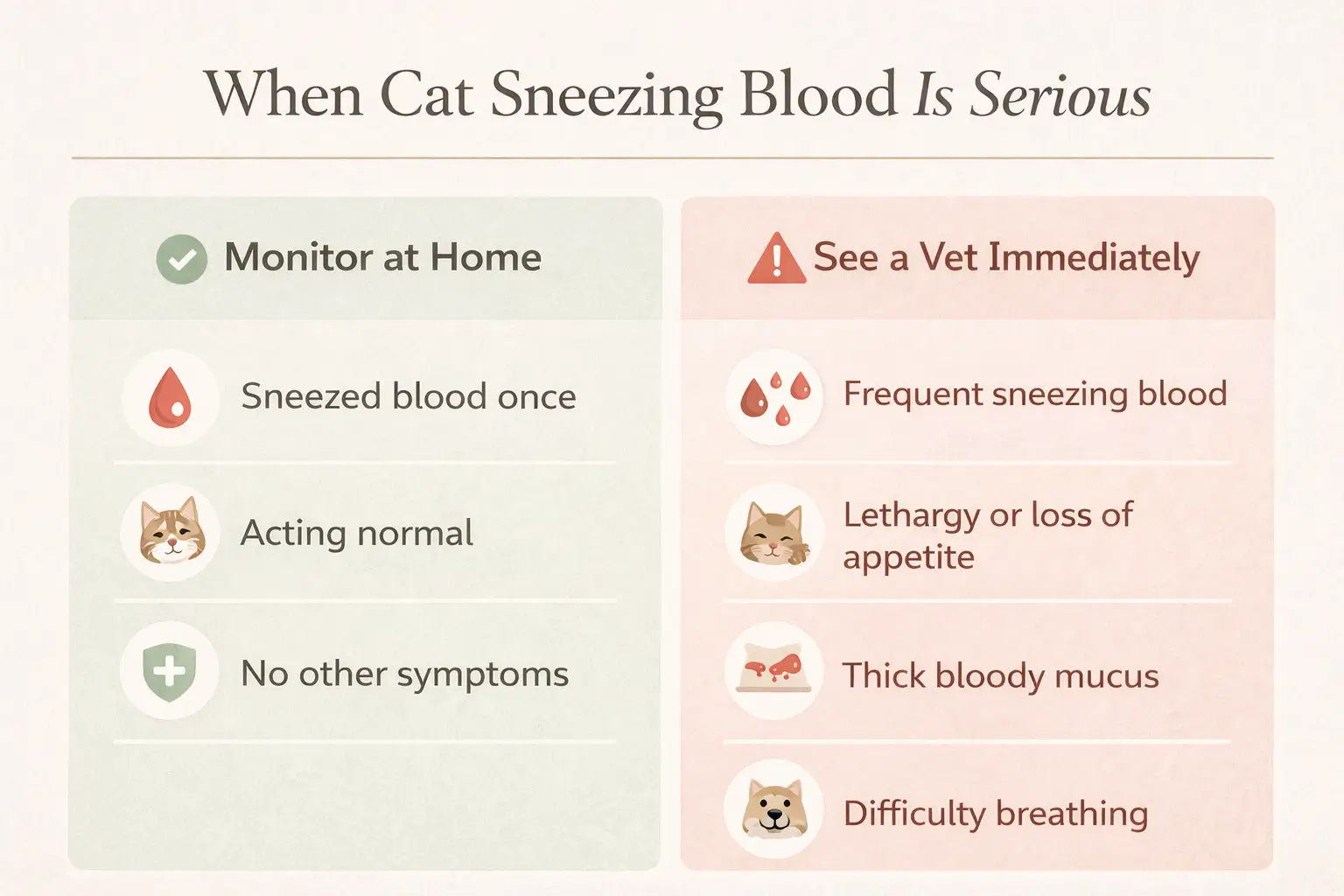 When Cat Sneezing Blood Is Serious

Monitor at Home

Sneezed blood once

Acting normal

No other symptoms

See a Vet Immediately

Frequent sneezing blood

Lethargy or loss of appetite

Thick bloody mucus

Difficulty breathing